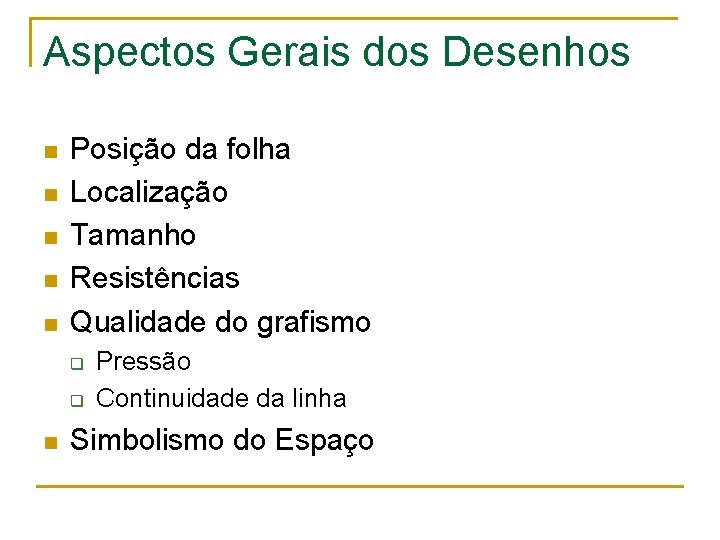 Aspectos Gerais dos Desenhos

- Posição da folha
- Localização
- Tamanho
- Resistências
- Qualidade do grafismo
  - Pressão
  - Continuidade da linha
- Simbolismo do Espaço